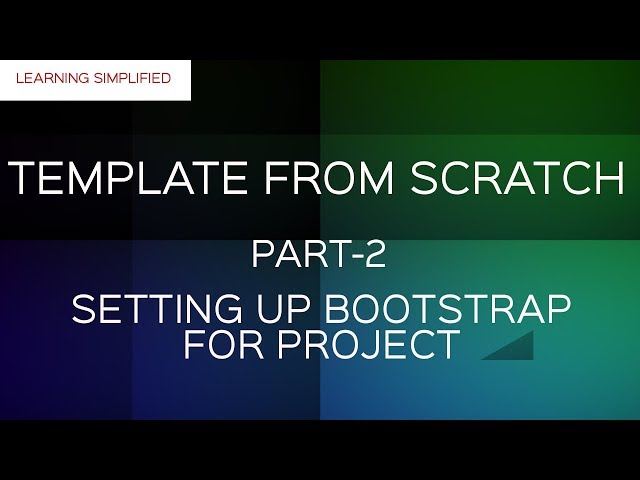 LEARNING SIMPLIFIED

TEMPLATE FROM SCRATCH

PART-2

SETTING UP BOOTSTRAP
FOR PROJECT